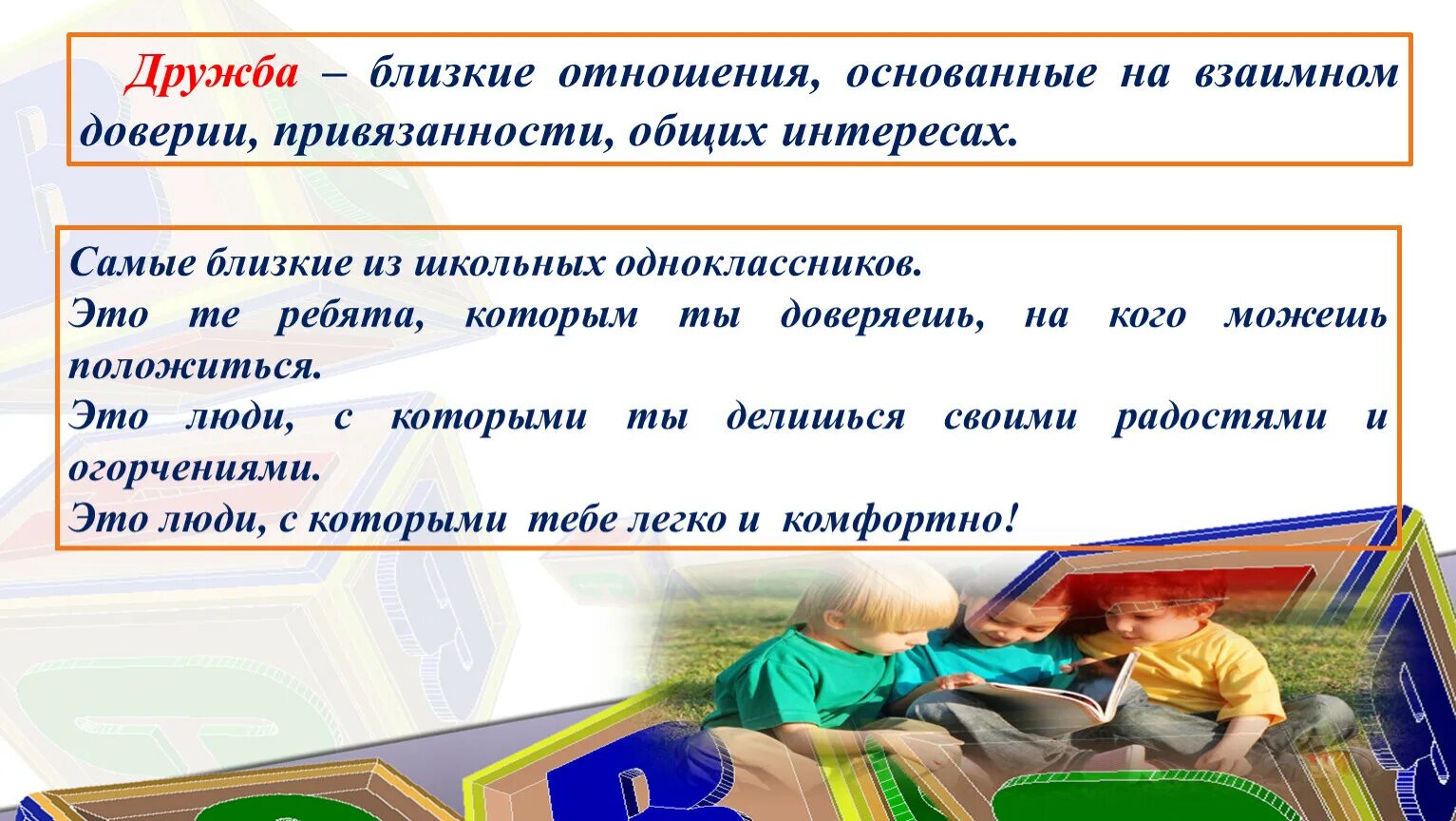 Дружба – близкие отношения, основанные на взаимном доверии, привязанности, общих интересах.

Самые близкие из школьных одноклассников.
Это те ребята, которым ты доверяешь, на кого можешь положиться.
Это люди, с которыми ты делишься своими радостями и огорчениями.
Это люди, с которыми тебе легко и комфортно!